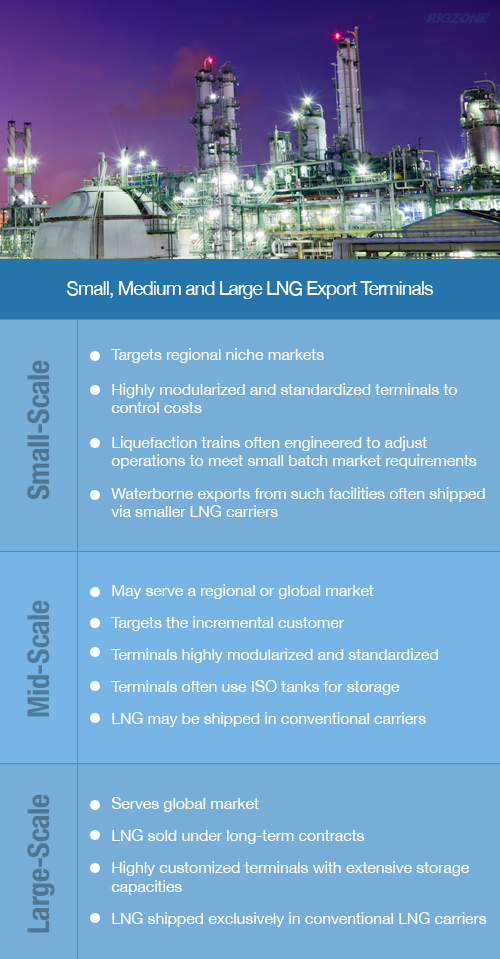 RIGZONE

Small, Medium and Large LNG Export Terminals

Small-Scale

- Targets regional niche markets
- Highly modularized and standardized terminals to control costs
- Liquefaction trains often engineered to adjust operations to meet small batch market requirements
- Waterborne exports from such facilities often shipped via smaller LNG carriers

Mid-Scale

- May serve a regional or global market
- Targets the incremental customer
- Terminals highly modularized and standardized
- Terminals often use ISO tanks for storage
- LNG may be shipped in conventional carriers

Large-Scale

- Serves global market
- LNG sold under long-term contracts
- Highly customized terminals with extensive storage capacities
- LNG shipped exclusively in conventional LNG carriers